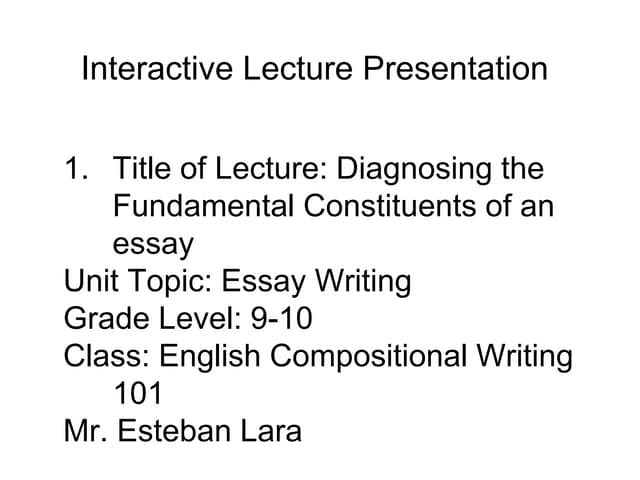 Interactive Lecture Presentation

1. Title of Lecture: Diagnosing the Fundamental Constituents of an essay
Unit Topic: Essay Writing
Grade Level: 9-10
Class: English Compositional Writing 101
Mr. Esteban Lara